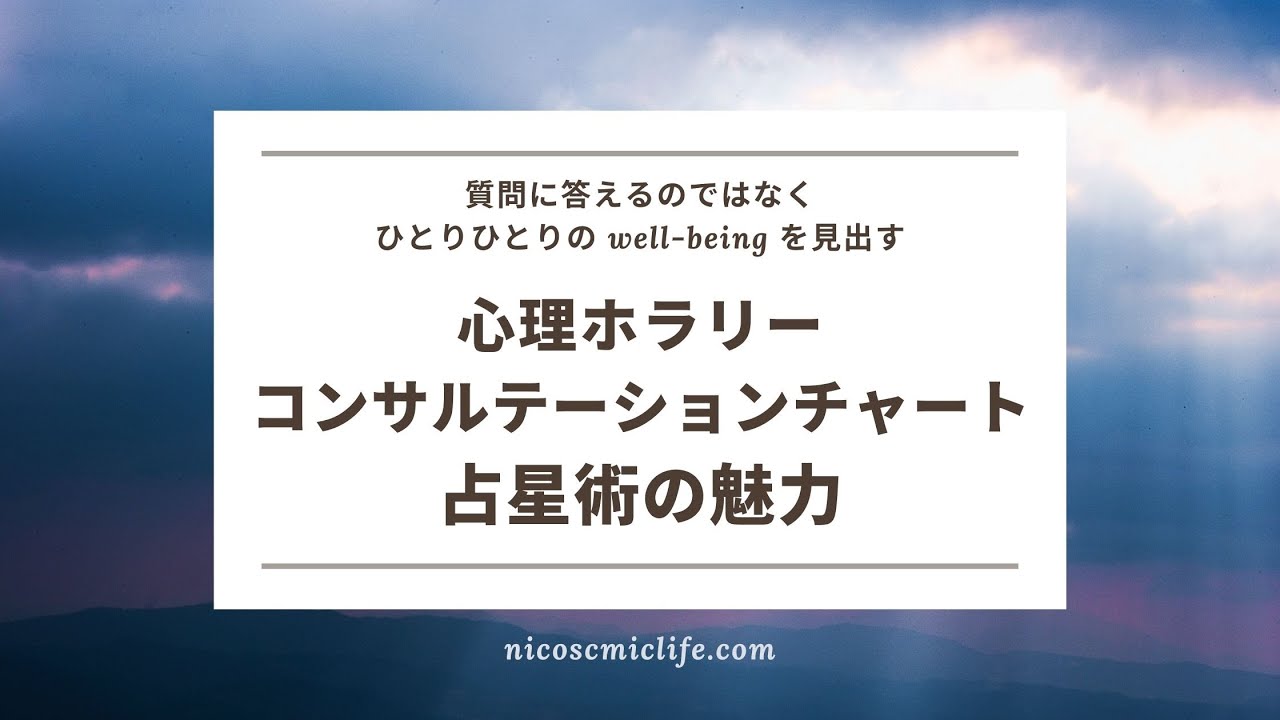 質問に答えるのではなく
ひとりひとりの well-being を見出す

心理ホラリー
コンサルテーションチャート
占星術の魅力

nicoscmiclife.com